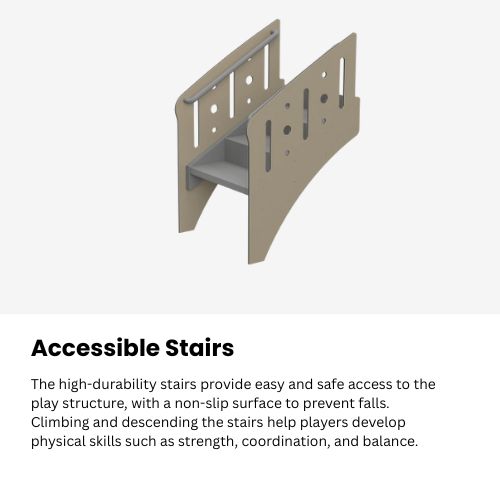 Accessible Stairs

The high-durability stairs provide easy and safe access to the play structure, with a non-slip surface to prevent falls. Climbing and descending the stairs help players develop physical skills such as strength, coordination, and balance.